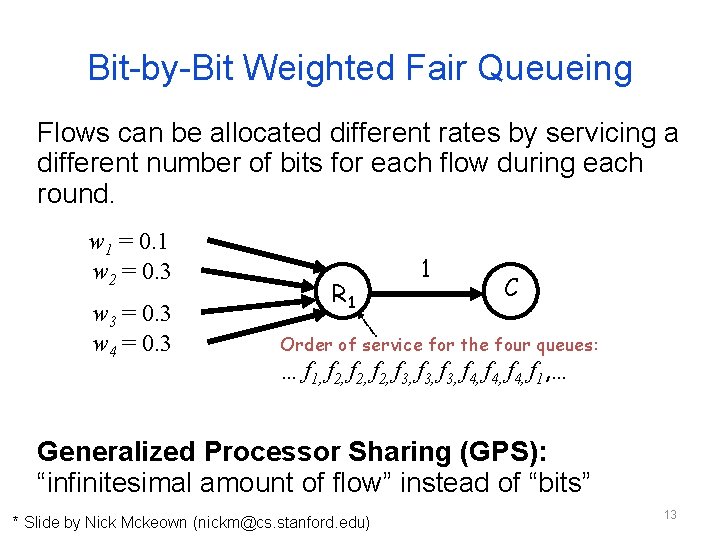 Bit-by-Bit Weighted Fair Queueing

Flows can be allocated different rates by servicing a different number of bits for each flow during each round.

$w_1 = 0.1$
$w_2 = 0.3$
$w_3 = 0.3$
$w_4 = 0.3$

$R_1$

1

C

Order of service for the four queues:
$\ldots f_1, f_2, f_2, f_2, f_3, f_3, f_3, f_4, f_4, f_4, f_1, \ldots$

Generalized Processor Sharing (GPS):
“infinitesimal amount of flow” instead of “bits”

* Slide by Nick Mckeown (nickm@cs.stanford.edu)

13